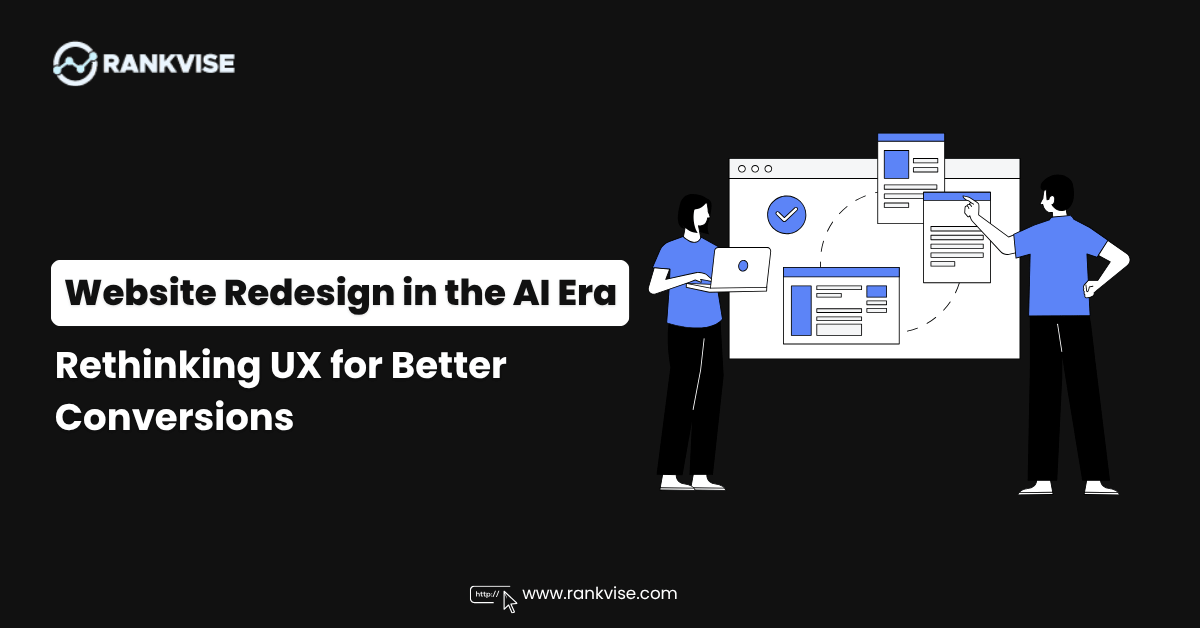 RANKVISE

Website Redesign in the AI Era

Rethinking UX for Better Conversions

http://

www.rankvise.com